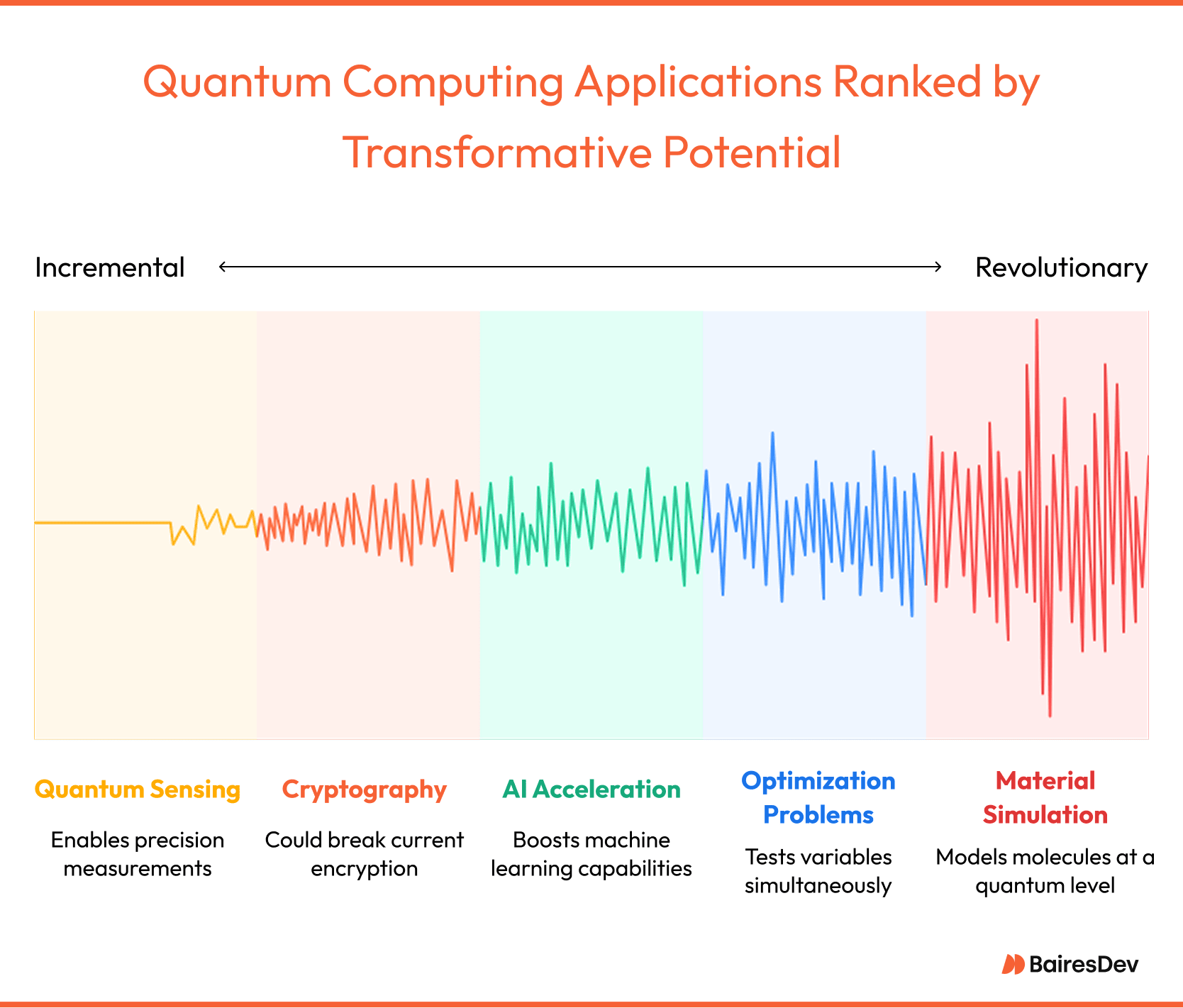 Quantum Computing Applications Ranked by Transformative Potential

Incremental

Revolutionary

Quantum Sensing

Enables precision measurements

Cryptography

Could break current encryption

AI Acceleration

Boosts machine learning capabilities

Optimization Problems

Tests variables simultaneously

Material Simulation

Models molecules at a quantum level

BairesDev